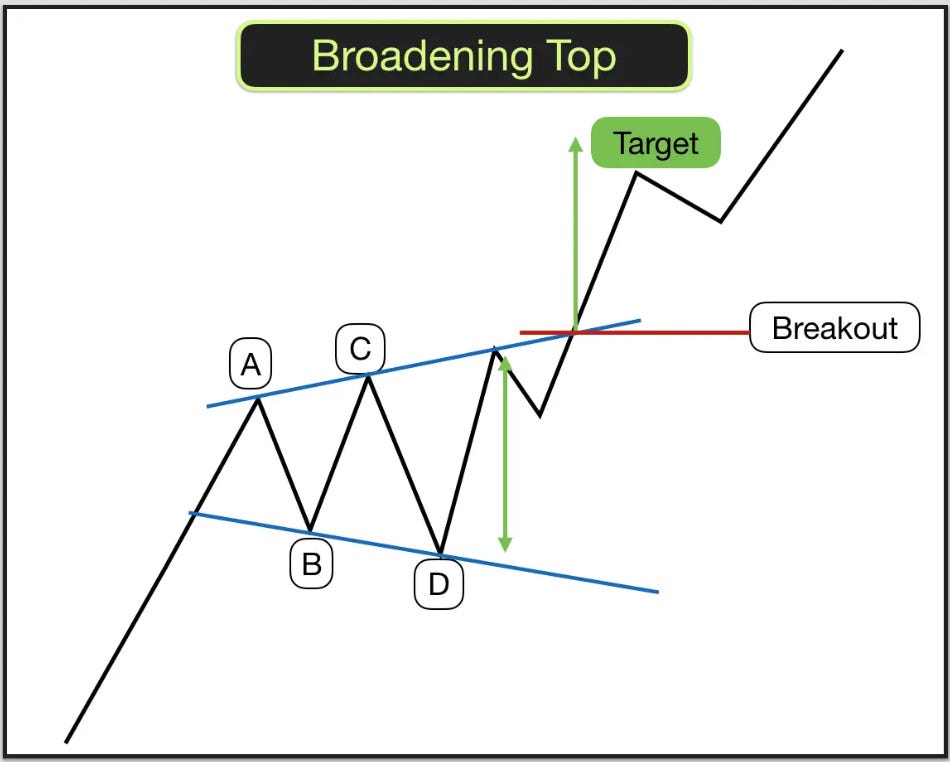 Broadening Top

Target

Breakout

A

C

B

D